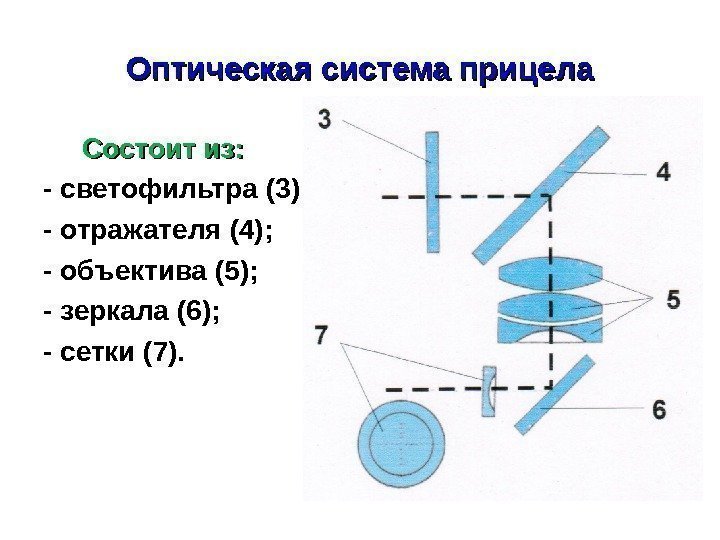 Оптическая система прицела

Состоит из:
- светофильтра (3)
- отражателя (4);
- объектива (5);
- зеркала (6);
- сетки (7).

3
4
5
7
6